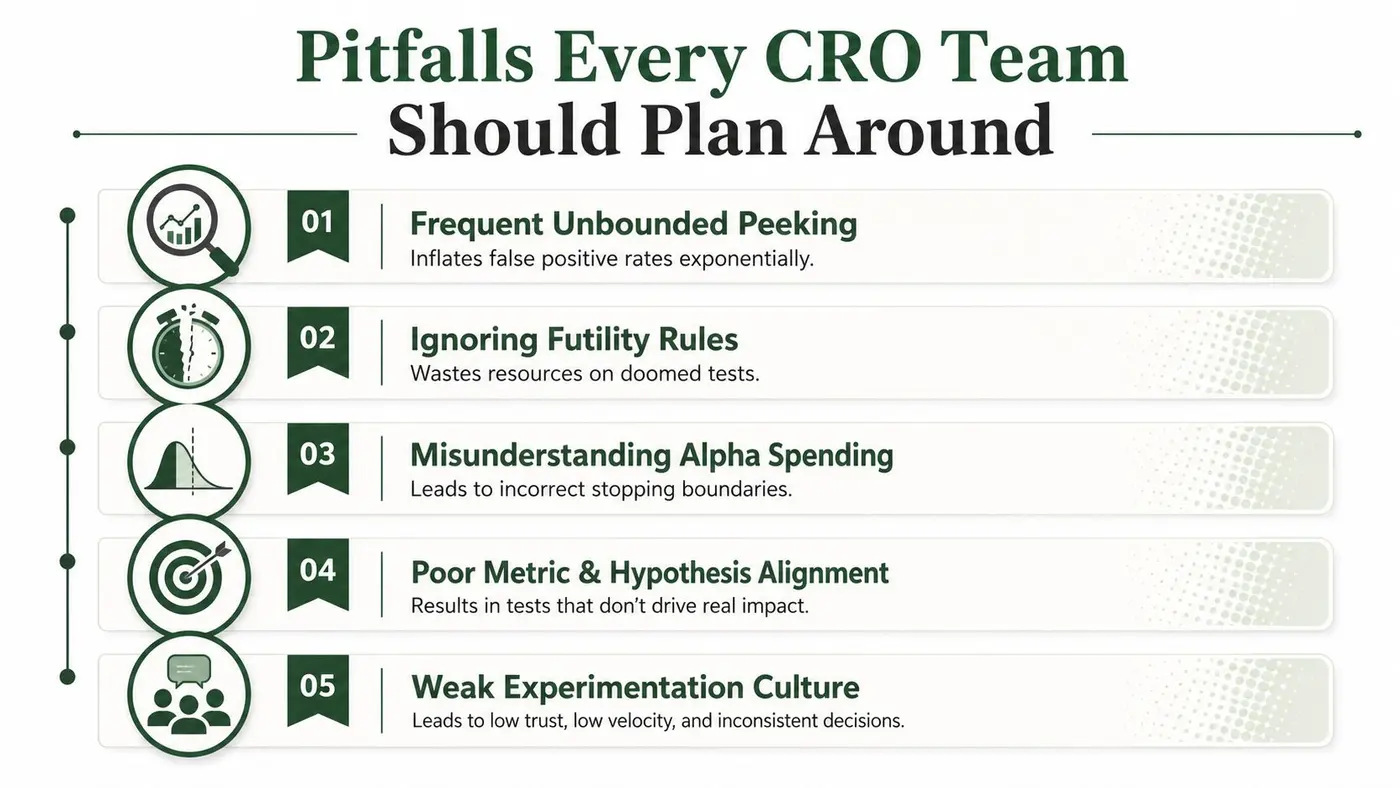 Pitfalls Every CRO Team Should Plan Around

01
Frequent Unbounded Peeking
Inflates false positive rates exponentially.

02
Ignoring Futility Rules
Wastes resources on doomed tests.

03
Misunderstanding Alpha Spending
Leads to incorrect stopping boundaries.

04
Poor Metric & Hypothesis Alignment
Results in tests that don't drive real impact.

05
Weak Experimentation Culture
Leads to low trust, low velocity, and inconsistent decisions.